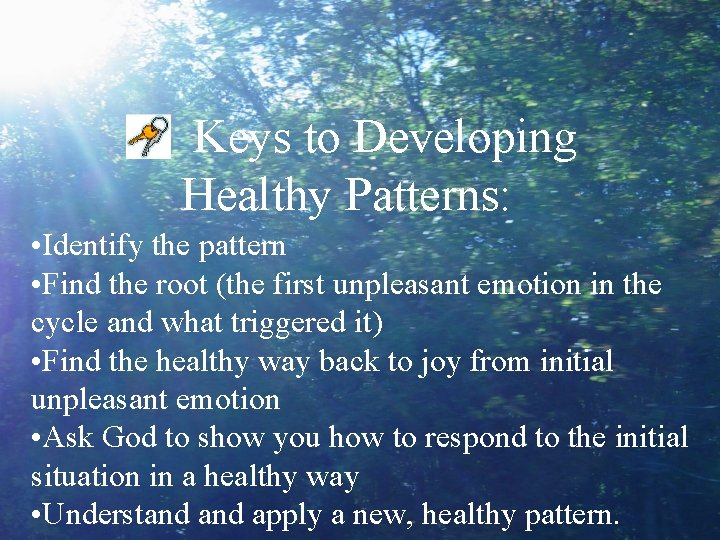 Keys to Developing Healthy Patterns:

•Identify the pattern
•Find the root (the first unpleasant emotion in the cycle and what triggered it)
•Find the healthy way back to joy from initial unpleasant emotion
•Ask God to show you how to respond to the initial situation in a healthy way
•Understand and apply a new, healthy pattern.